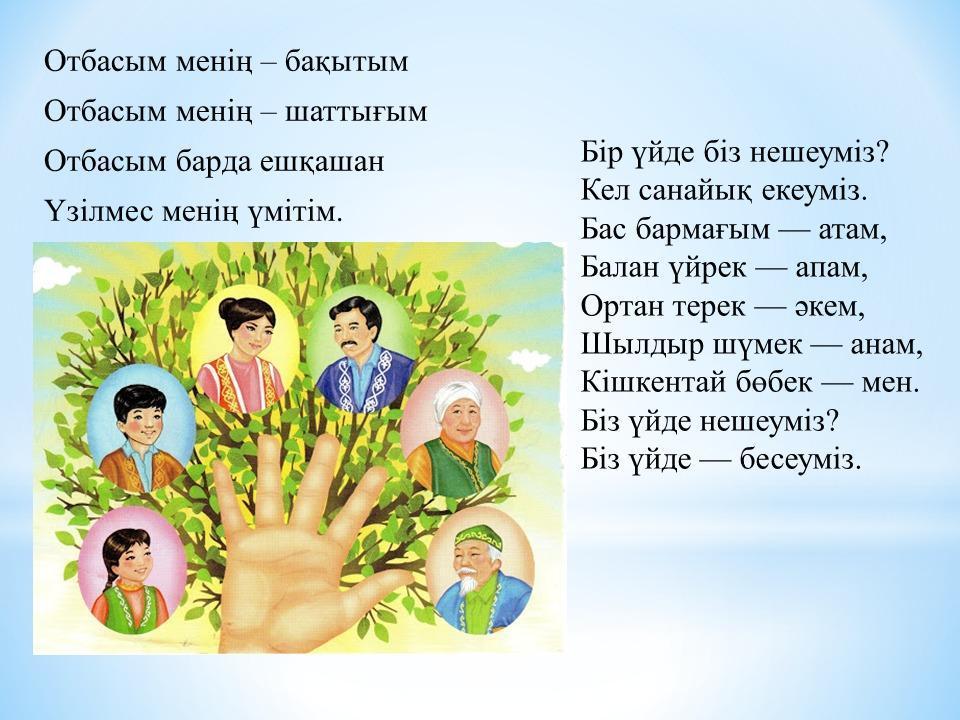 Отбасым менің – бақытым
Отбасым менің – шаттығым
Отбасым барда ешқашан
Үзілмес менің үмітім.

Бір үйде біз нешеуміз?
Кел санайық екеуміз.
Бас бармағым — атам,
Балан үйрек — апам,
Ортан терек — әкем,
Шылдыр шүмек — анам,
Кішкентай бөбек — мен.
Біз үйде нешеуміз?
Біз үйде — бесеуміз.